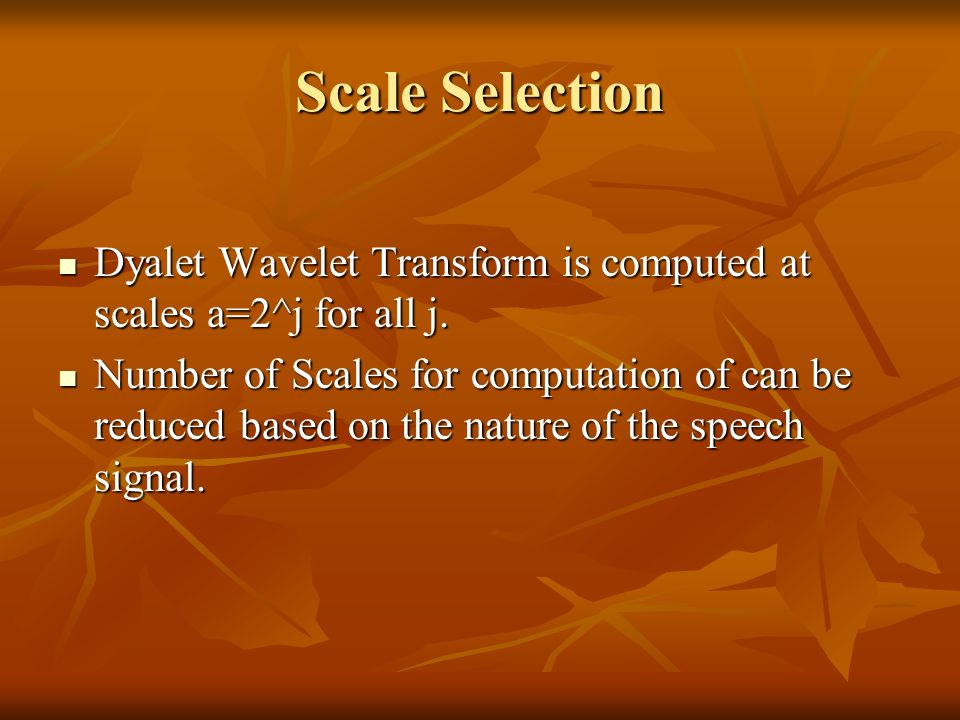 Scale Selection

- Dyalet Wavelet Transform is computed at scales a=2^j for all j.
- Number of Scales for computation of can be reduced based on the nature of the speech signal.